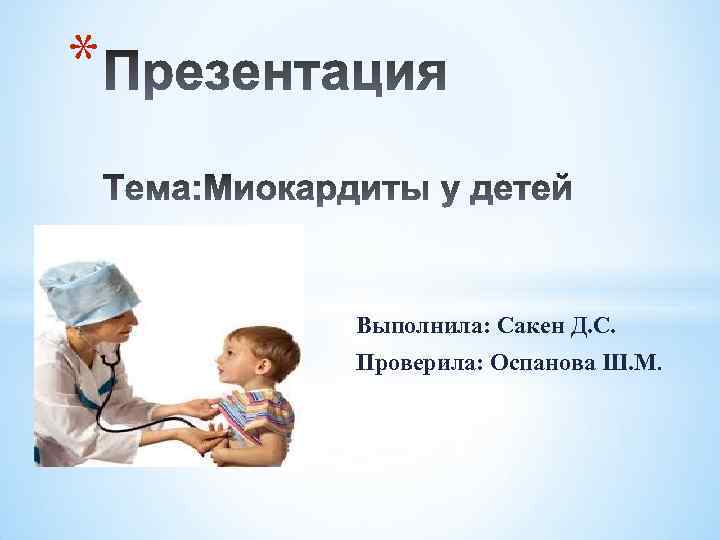 *Презентация

Тема:Миокардиты у детей

Выполнила: Сакен Д.С.

Проверила: Оспанова Ш.М.